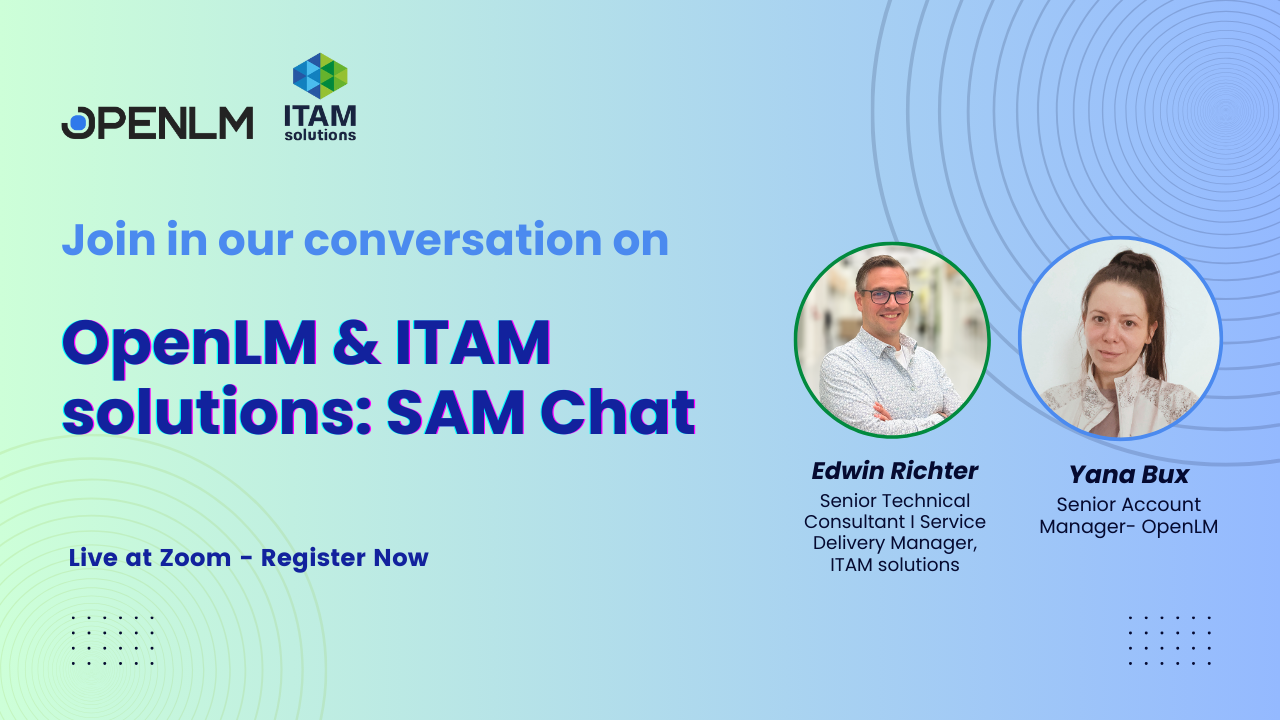 OPENLM

ITAM solutions

Join in our conversation on

OpenLM & ITAM solutions: SAM Chat

Live at Zoom - Register Now

Edwin Richter
Senior Technical Consultant I Service Delivery Manager, ITAM solutions

Yana Bux
Senior Account Manager- OpenLM